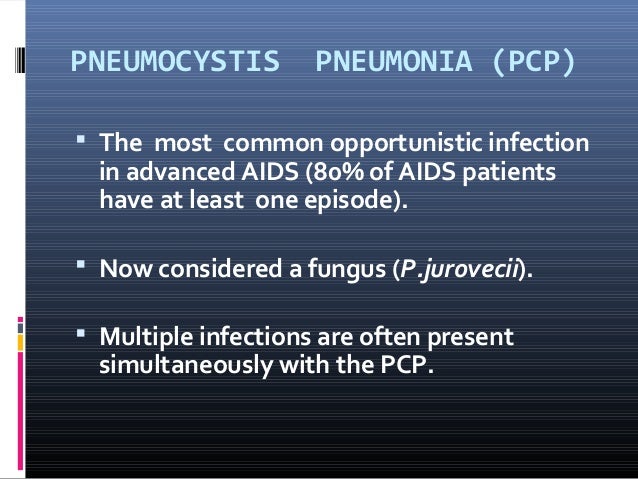 PNEUMOCYSTIS PNEUMONIA (PCP)

▪ The most common opportunistic infection in advanced AIDS (80% of AIDS patients have at least one episode).

▪ Now considered a fungus (P.jurovecii).

▪ Multiple infections are often present simultaneously with the PCP.